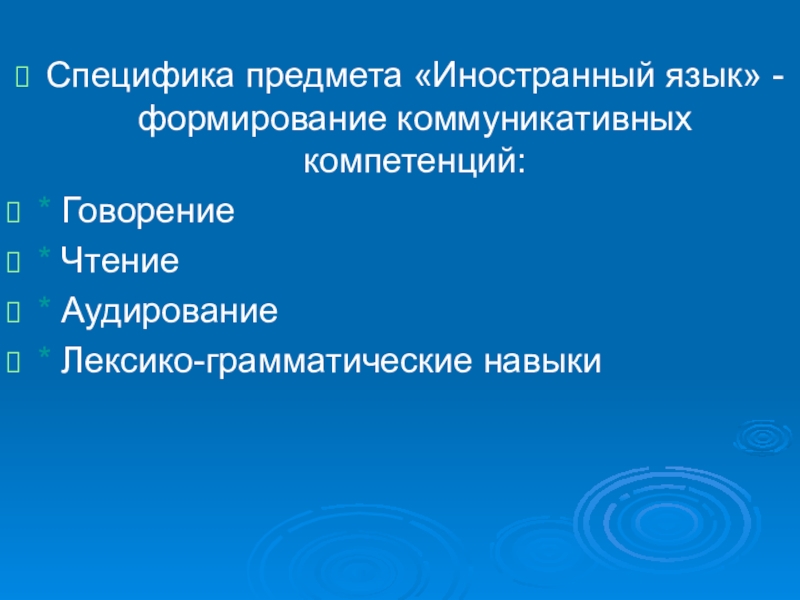 Специфика предмета «Иностранный язык» - формирование коммуникативных компетенций:

* Говорение

* Чтение

* Аудирование

* Лексико-грамматические навыки